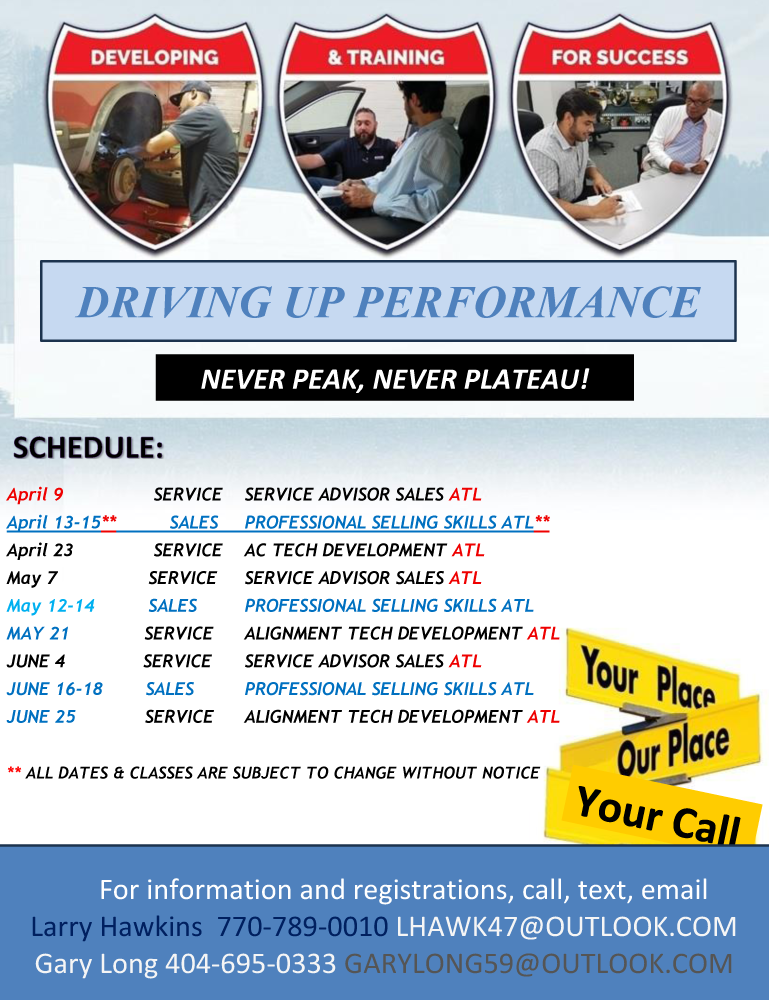 DEVELOPING

& TRAINING

FOR SUCCESS

DRIVING UP PERFORMANCE

NEVER PEAK, NEVER PLATEAU!

SCHEDULE:

| | | |
|---|---|---|
| April 9 | SERVICE | SERVICE ADVISOR SALES ATL |
| April 13-15** | SALES | PROFESSIONAL SELLING SKILLS ATL** |
| April 23 | SERVICE | AC TECH DEVELOPMENT ATL |
| May 7 | SERVICE | SERVICE ADVISOR SALES ATL |
| May 12-14 | SALES | PROFESSIONAL SELLING SKILLS ATL |
| MAY 21 | SERVICE | ALIGNMENT TECH DEVELOPMENT ATL |
| JUNE 4 | SERVICE | SERVICE ADVISOR SALES ATL |
| JUNE 16-18 | SALES | PROFESSIONAL SELLING SKILLS ATL |
| JUNE 25 | SERVICE | ALIGNMENT TECH DEVELOPMENT ATL |

** ALL DATES & CLASSES ARE SUBJECT TO CHANGE WITHOUT NOTICE

Your Place
Our Place
Your Call

For information and registrations, call, text, email
Larry Hawkins 770-789-0010 LHAWK47@OUTLOOK.COM
Gary Long 404-695-0333 GARYLONG59@OUTLOOK.COM